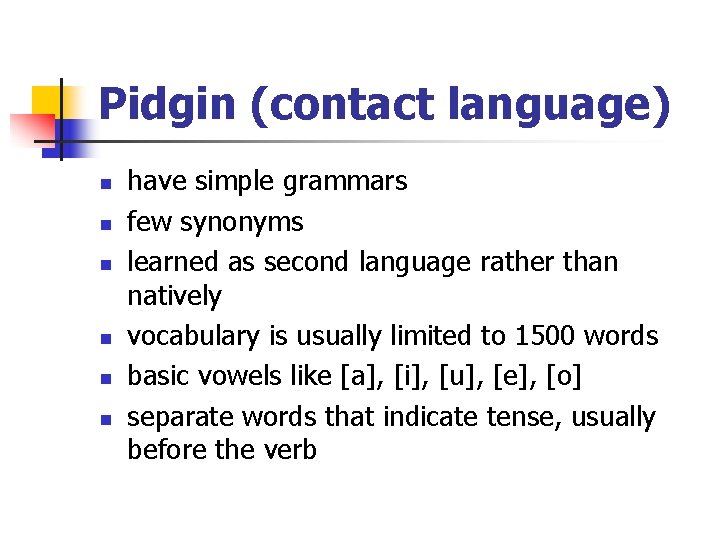 Pidgin (contact language)

- have simple grammars
- few synonyms
- learned as second language rather than natively
- vocabulary is usually limited to 1500 words
- basic vowels like [a], [i], [u], [e], [o]
- separate words that indicate tense, usually before the verb